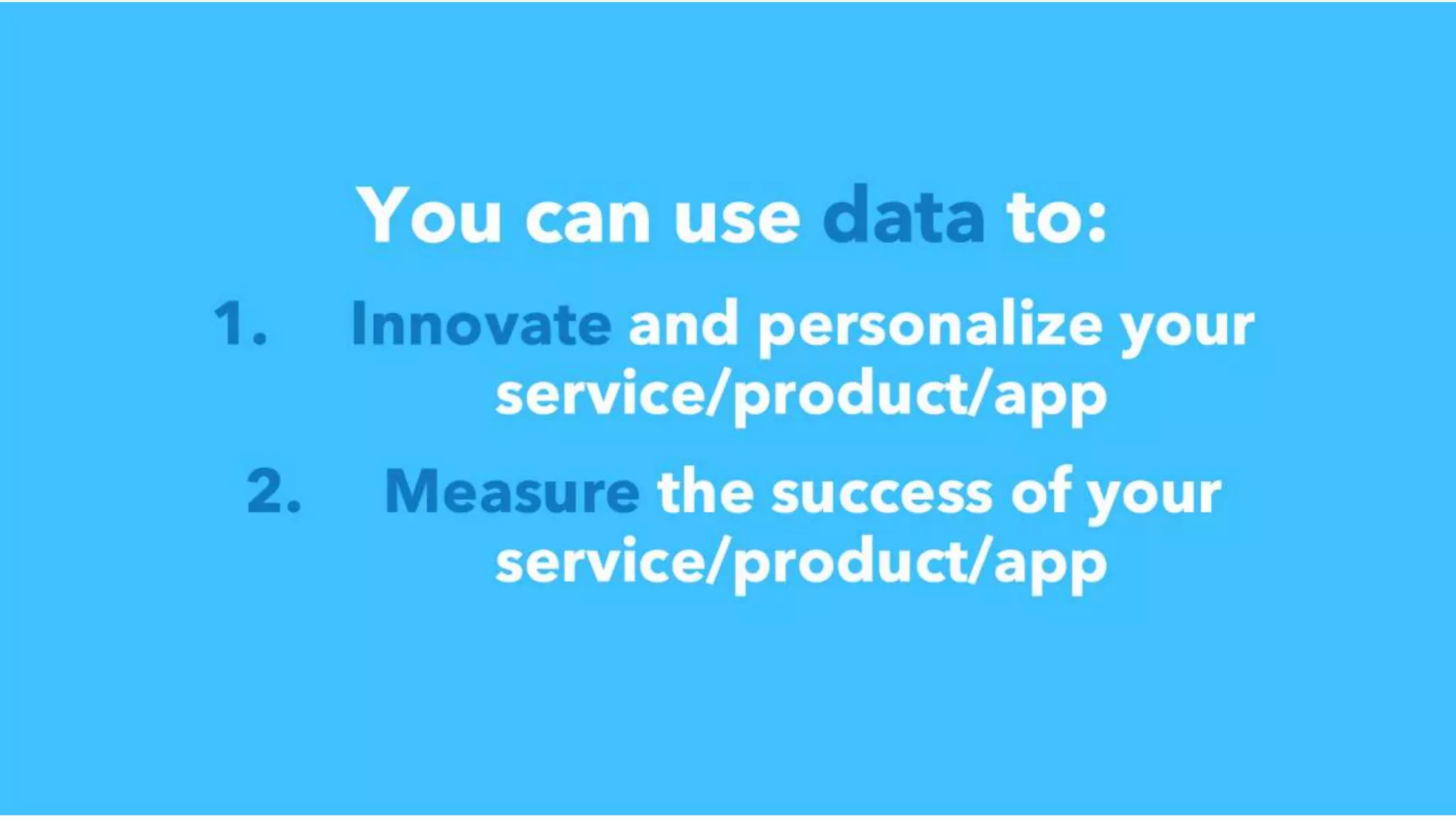 You can use data to:

1. Innovate and personalize your service/product/app

2. Measure the success of your service/product/app